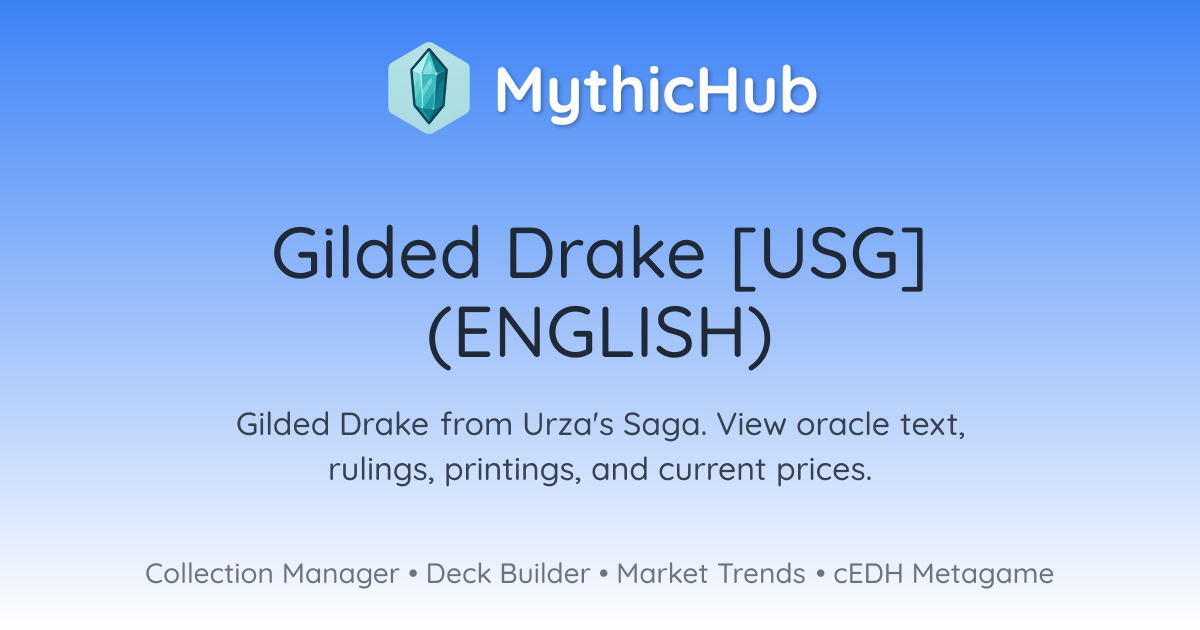 MythicHub

Gilded Drake [USG] (ENGLISH)

Gilded Drake from Urza's Saga. View oracle text, rulings, printings, and current prices.

Collection Manager • Deck Builder • Market Trends • cEDH Metagame